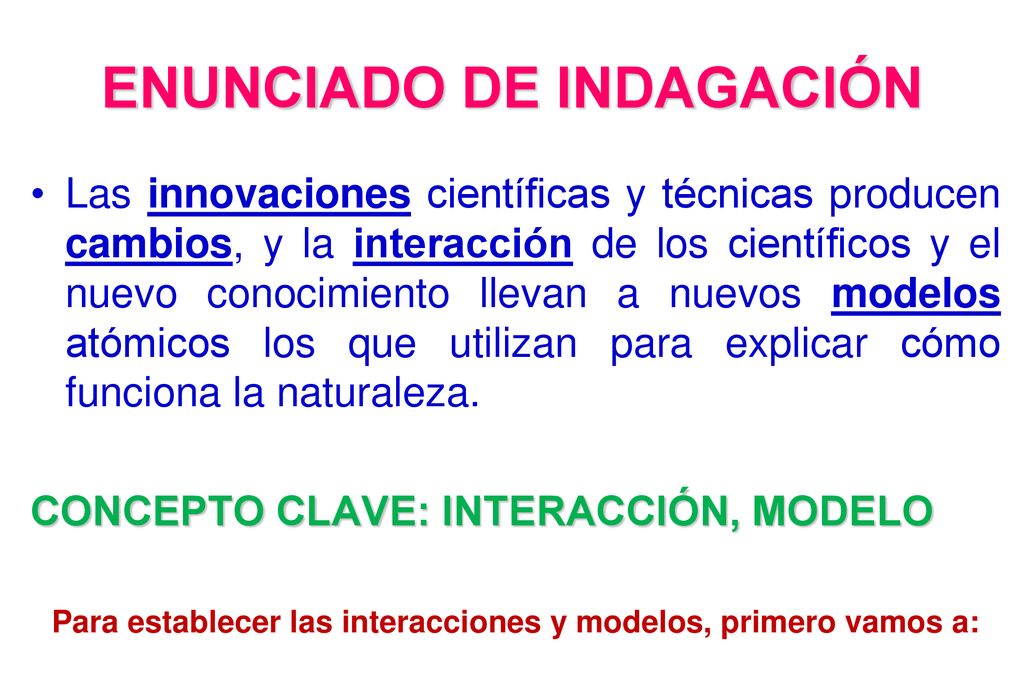 ENUNCIADO DE INDAGACIÓN

• Las innovaciones científicas y técnicas producen cambios, y la interacción de los científicos y el nuevo conocimiento llevan a nuevos modelos atómicos los que utilizan para explicar cómo funciona la naturaleza.

CONCEPTO CLAVE: INTERACCIÓN, MODELO

Para establecer las interacciones y modelos, primero vamos a: